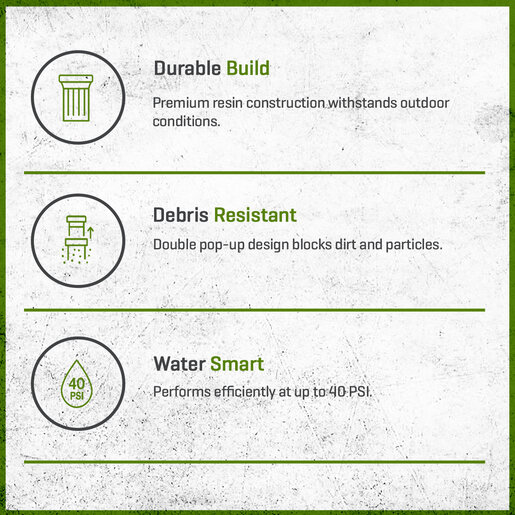 Durable Build

Premium resin construction withstands outdoor conditions.

Debris Resistant

Double pop-up design blocks dirt and particles.

40 PSI

Water Smart

Performs efficiently at up to 40 PSI.